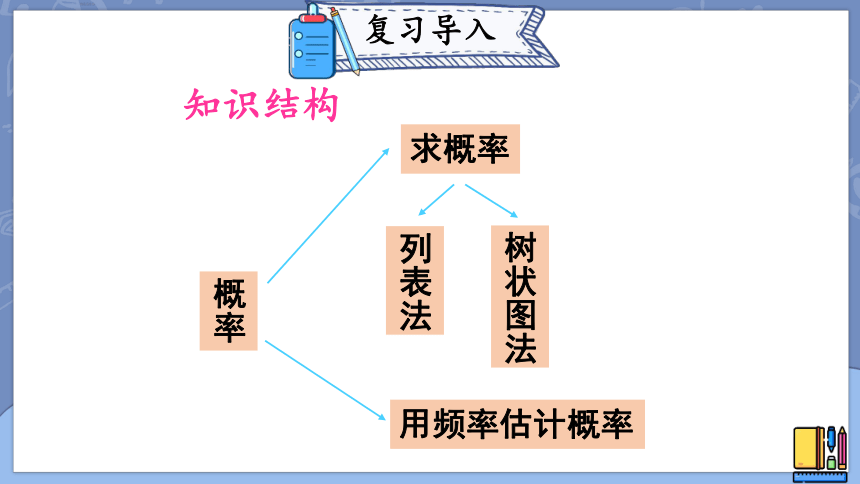 复习导入

知识结构

概率

求概率

列表法

树状图法

用频率估计概率